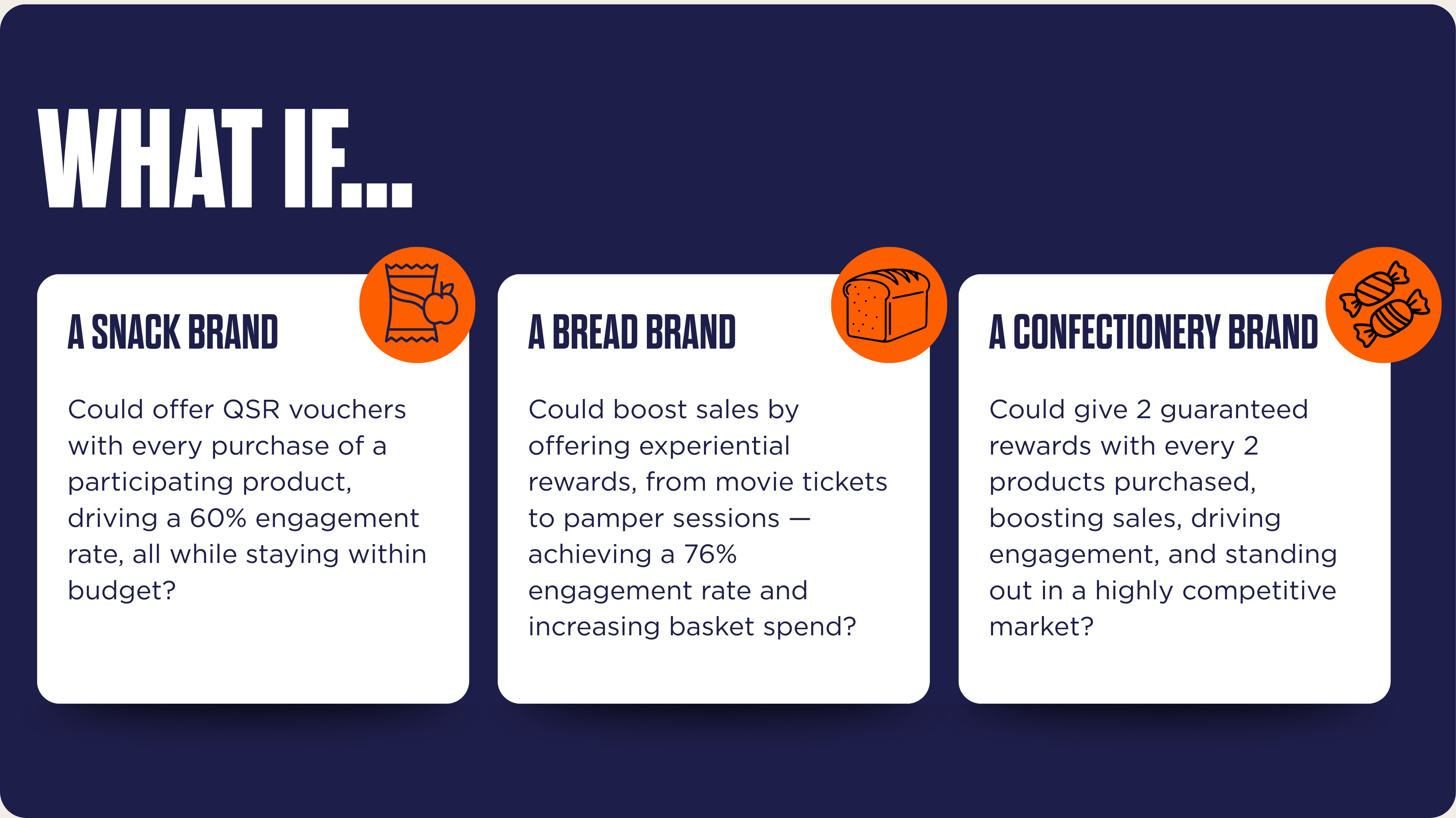 WHAT IF...

A SNACK BRAND

Could offer QSR vouchers with every purchase of a participating product, driving a 60% engagement rate, all while staying within budget?

A BREAD BRAND

Could boost sales by offering experiential rewards, from movie tickets to pamper sessions — achieving a 76% engagement rate and increasing basket spend?

A CONFECTIONERY BRAND

Could give 2 guaranteed rewards with every 2 products purchased, boosting sales, driving engagement, and standing out in a highly competitive market?